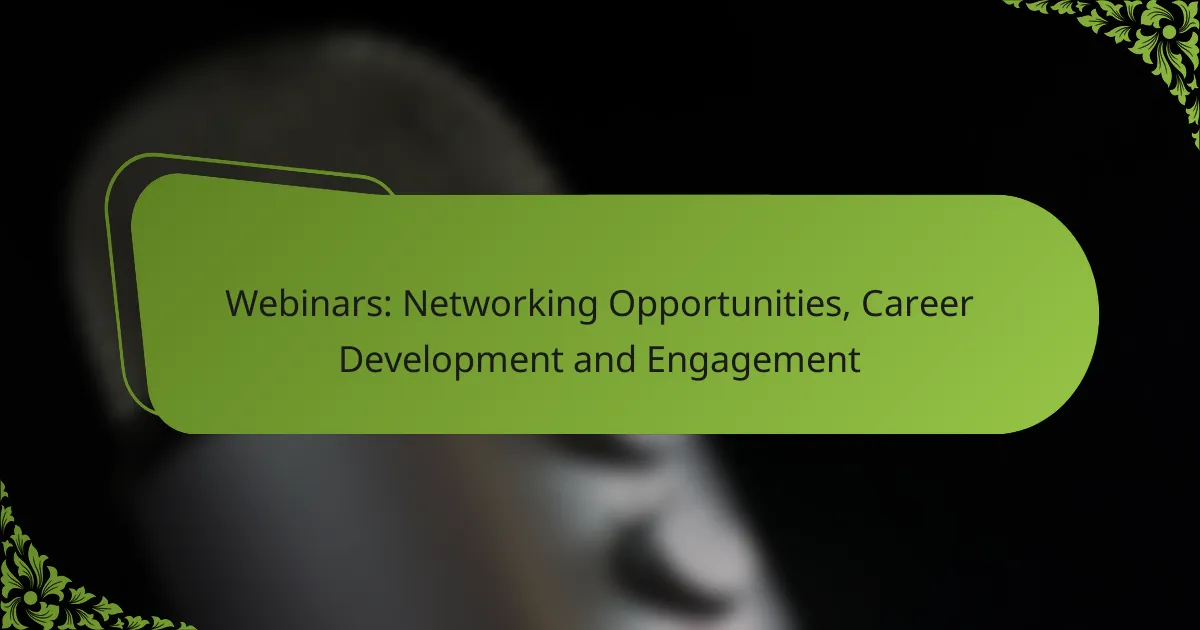 Webinars: Networking Opportunities, Career Development and Engagement